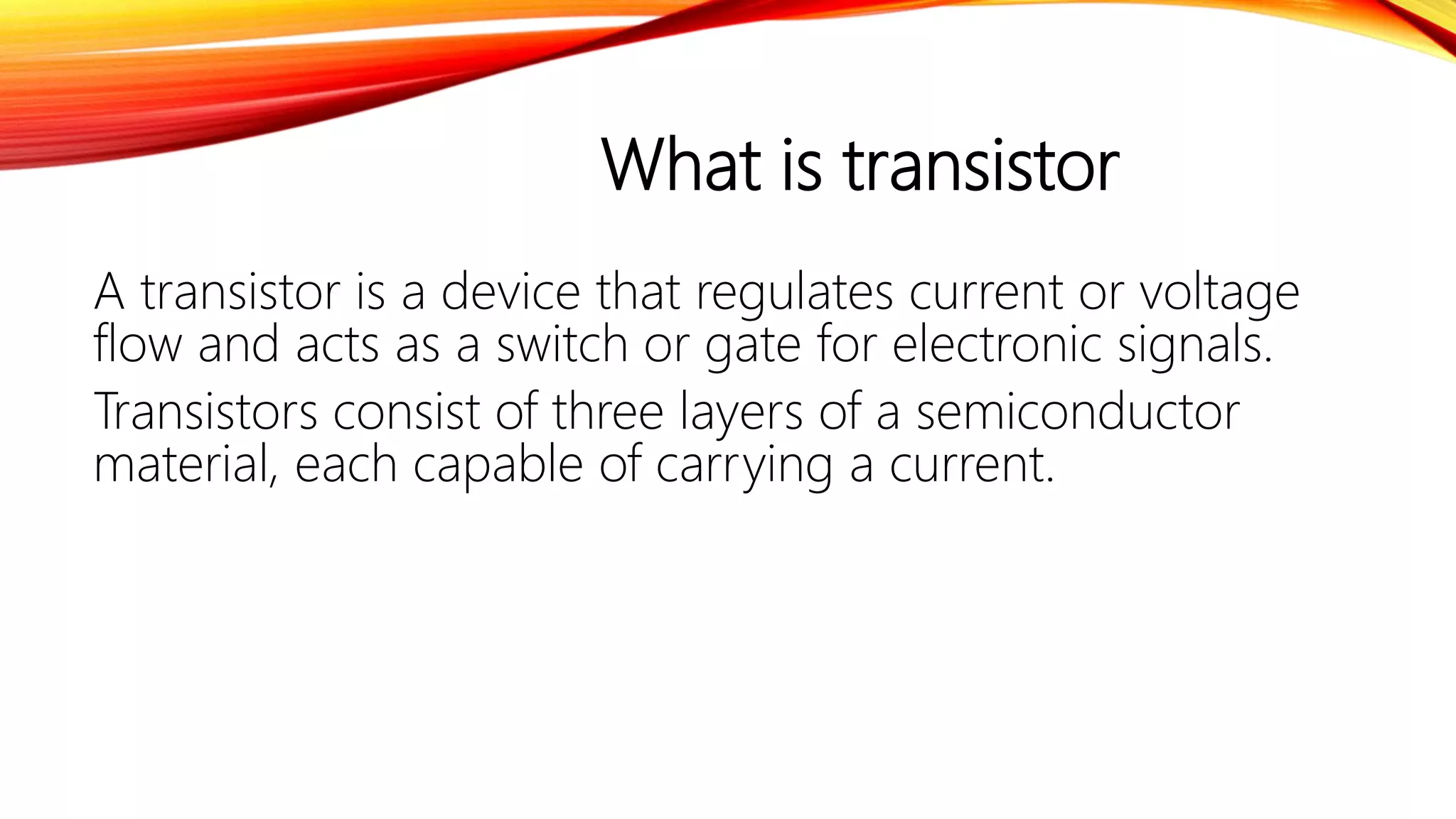 What is transistor

A transistor is a device that regulates current or voltage flow and acts as a switch or gate for electronic signals.

Transistors consist of three layers of a semiconductor material, each capable of carrying a current.